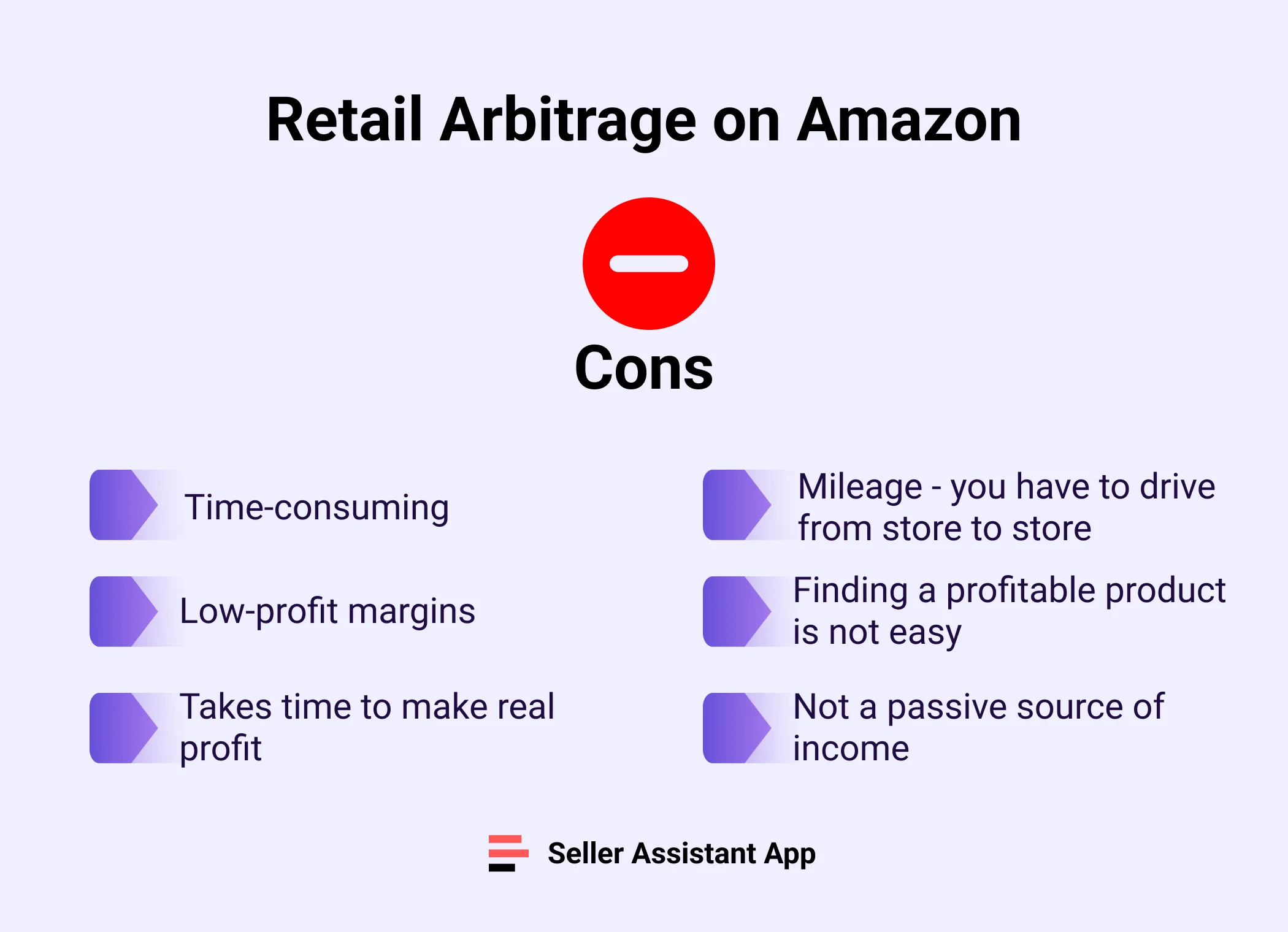 Retail Arbitrage on Amazon

Cons

Time-consuming

Low-profit margins

Takes time to make real profit

Mileage - you have to drive from store to store

Finding a profitable product is not easy

Not a passive source of income

Seller Assistant App